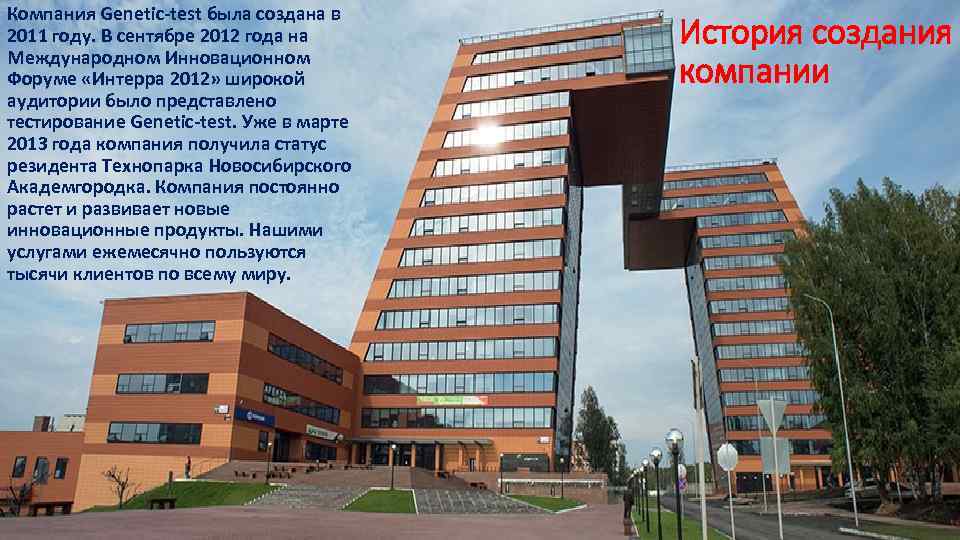 История создания компании

Компания Genetic-test была создана в 2011 году. В сентябре 2012 года на Международном Инновационном Форуме «Интерра 2012» широкой аудитории было представлено тестирование Genetic-test. Уже в марте 2013 года компания получила статус резидента Технопарка Новосибирского Академгородка. Компания постоянно растет и развивает новые инновационные продукты. Нашими услугами ежемесячно пользуются тысячи клиентов по всему миру.